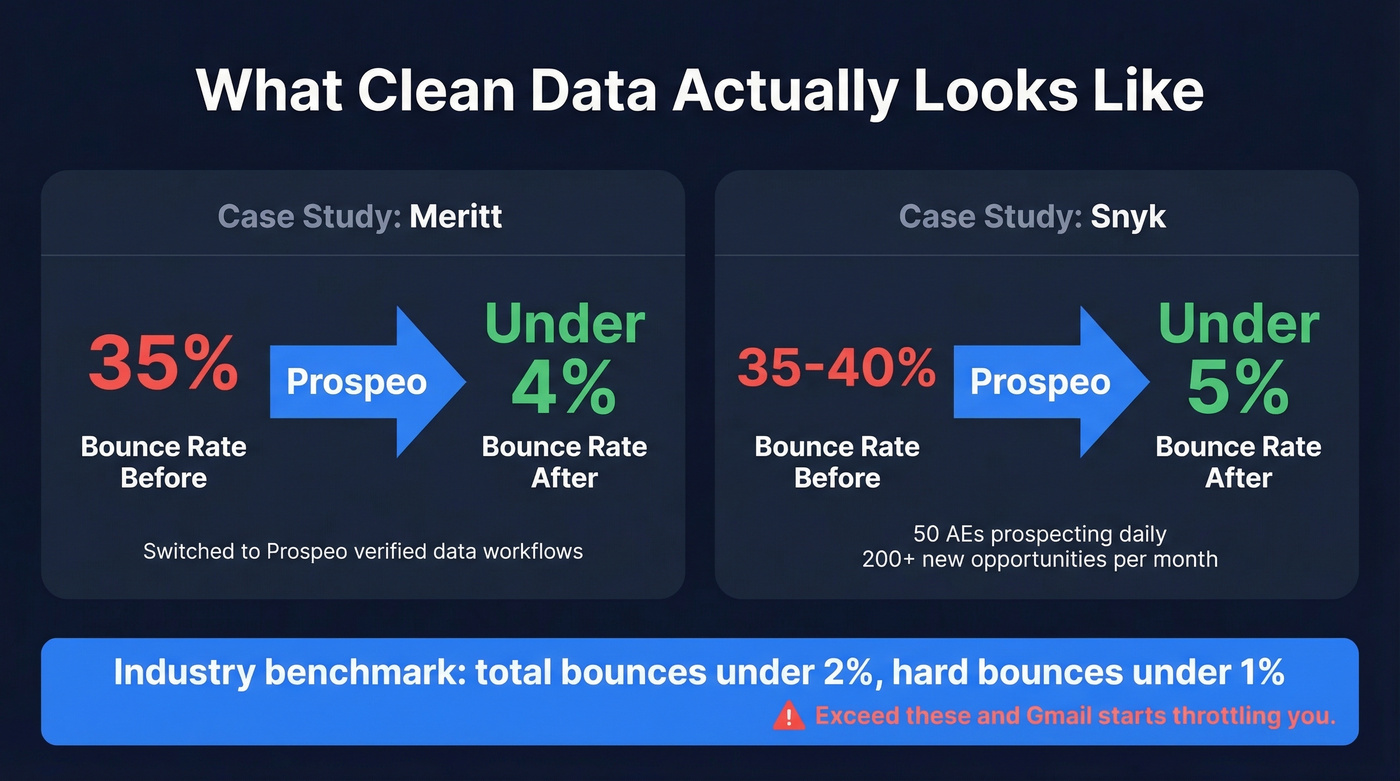 What Clean Data Actually Looks Like

Case Study: Meritt

35%
Bounce Rate Before

Prospeo

Under 4%
Bounce Rate After

Switched to Prospeo verified data workflows

Case Study: Snyk

35-40%
Bounce Rate Before

Prospeo

Under 5%
Bounce Rate After

50 AEs prospecting daily
200+ new opportunities per month

Industry benchmark: total bounces under 2%, hard bounces under 1%

Exceed these and Gmail starts throttling you.